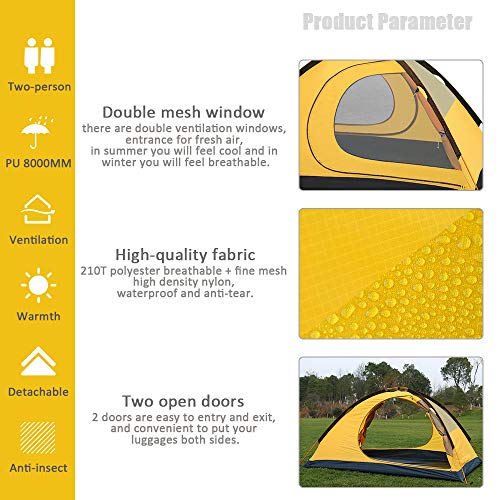 Two-person

PU 8000MM

Ventilation

Warmth

Detachable

Anti-insect

Product Parameter

Double mesh window
there are double ventilation windows, entrance for fresh air, in summer you will feel cool and in winter you will feel breathable.

High-quality fabric
210T polyester breathable + fine mesh high density nylon, waterproof and anti-tear.

Two open doors
2 doors are easy to entry and exit, and convenient to put your luggages both sides.